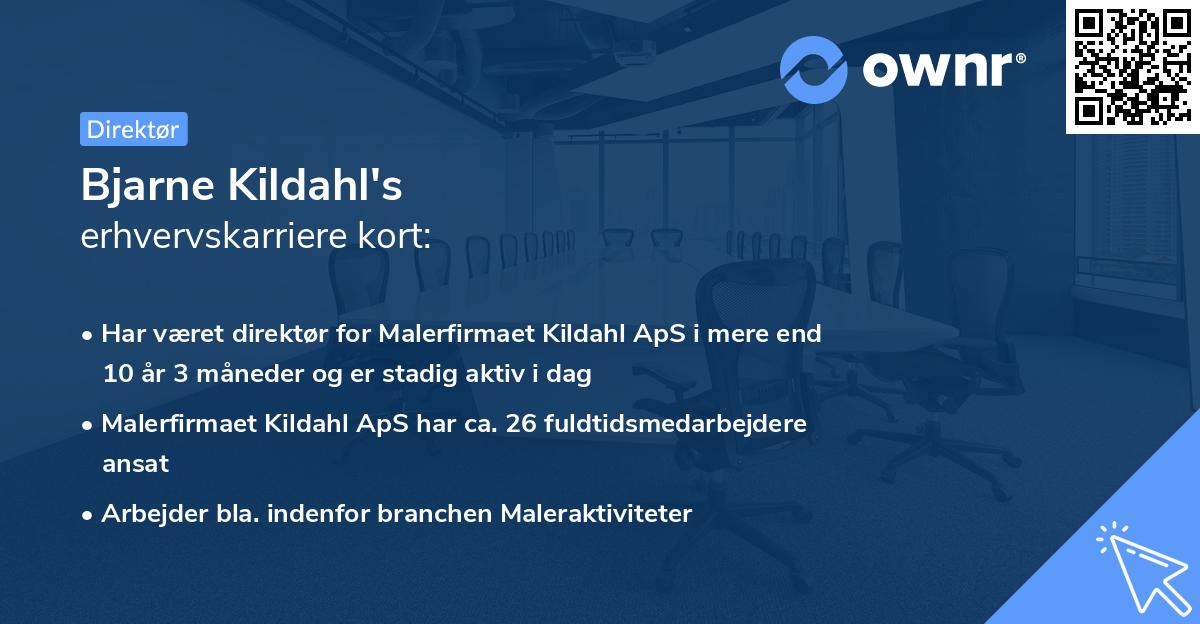 ownr®

Direktør

Bjarne Kildahl's
erhvervskarriere kort:

• Har været direktør for Malerfirmaet Kildahl ApS i mere end 10 år 3 måneder og er stadig aktiv i dag

• Malerfirmaet Kildahl ApS har ca. 26 fuldtidsmedarbejdere ansat

• Arbejder bla. indenfor branchen Maleraktiviteter